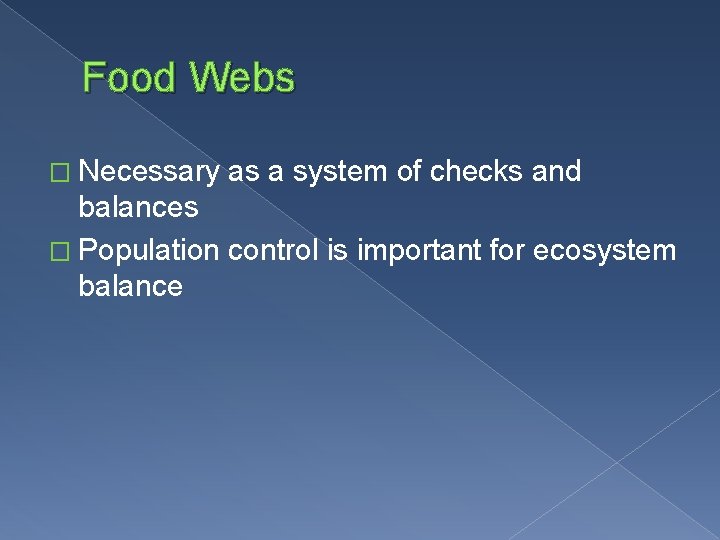 Food Webs

□ Necessary as a system of checks and balances

□ Population control is important for ecosystem balance